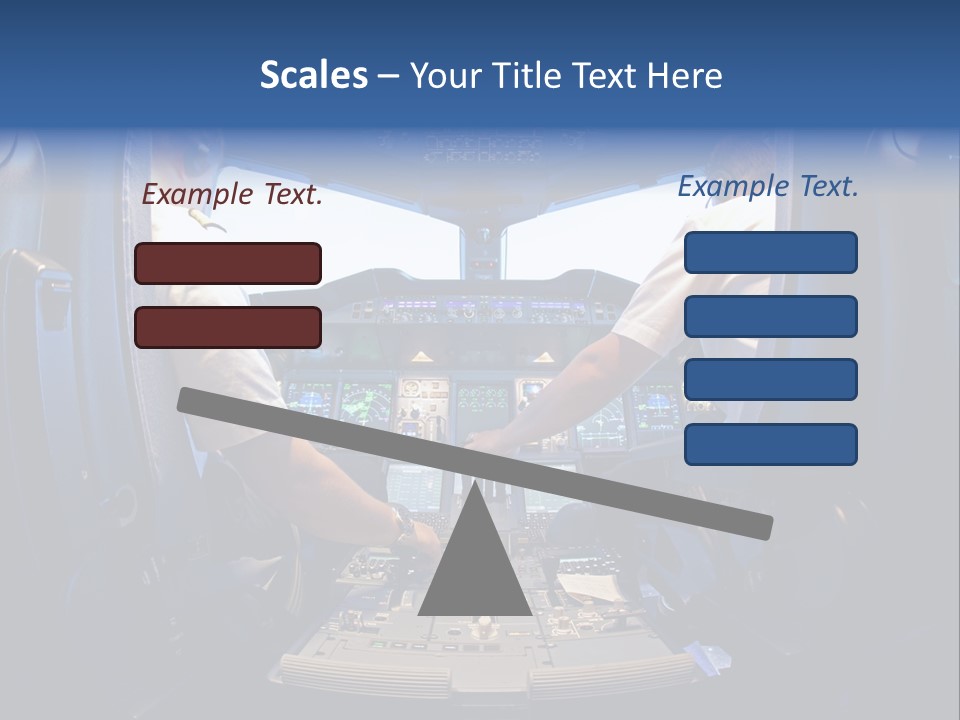 Scales – Your Title Text Here

Example Text.

Example Text.